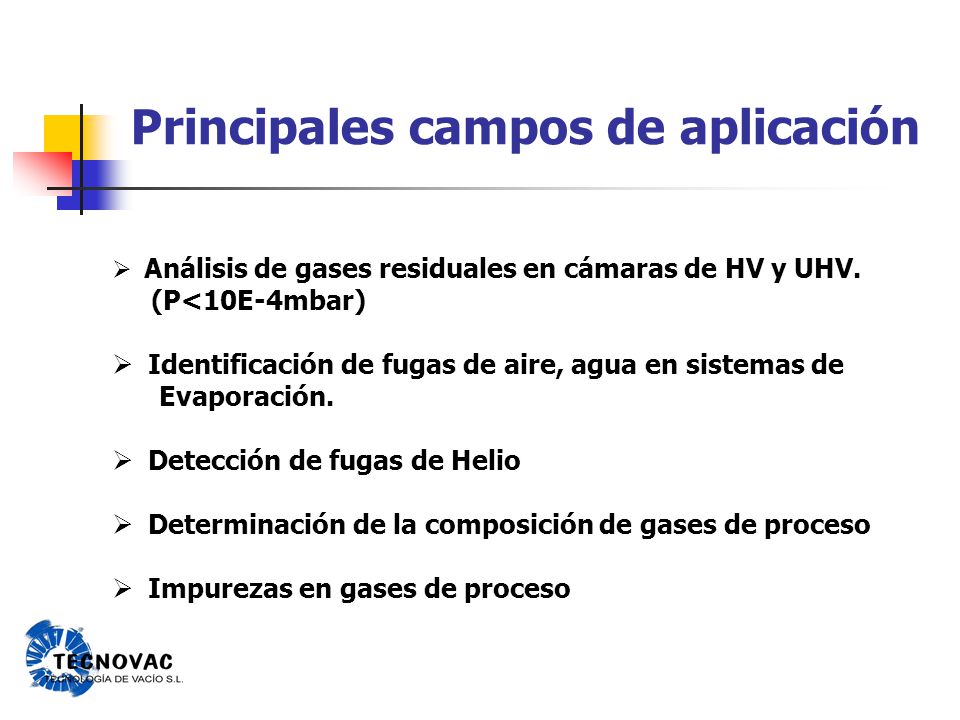 Principales campos de aplicación

➢ Análisis de gases residuales en cámaras de HV y UHV. (P<10E-4mbar)

➢ Identificación de fugas de aire, agua en sistemas de Evaporación.

➢ Detección de fugas de Helio

➢ Determinación de la composición de gases de proceso

➢ Impurezas en gases de proceso

TECNOVAC
TECNOLOGÍA DE VACÍO S.L.